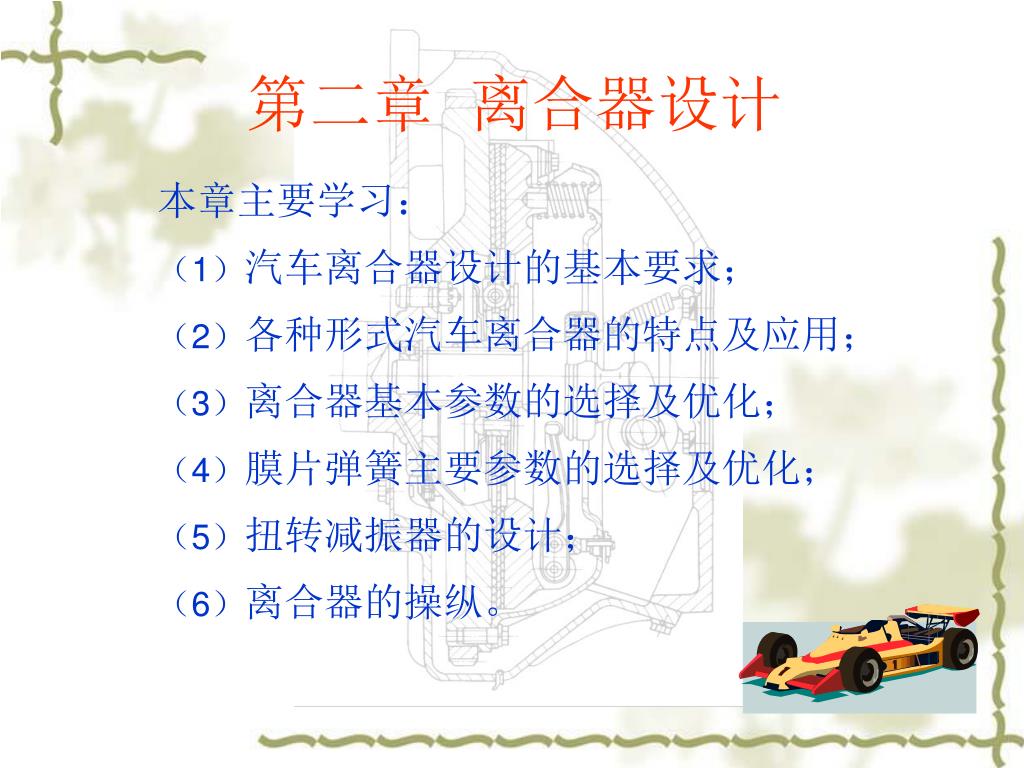 第二章 离合器设计

本章主要学习：

（1）汽车离合器设计的基本要求；

（2）各种形式汽车离合器的特点及应用；

（3）离合器基本参数的选择及优化；

（4）膜片弹簧主要参数的选择及优化；

（5）扭转减振器的设计；

（6）离合器的操纵。

1